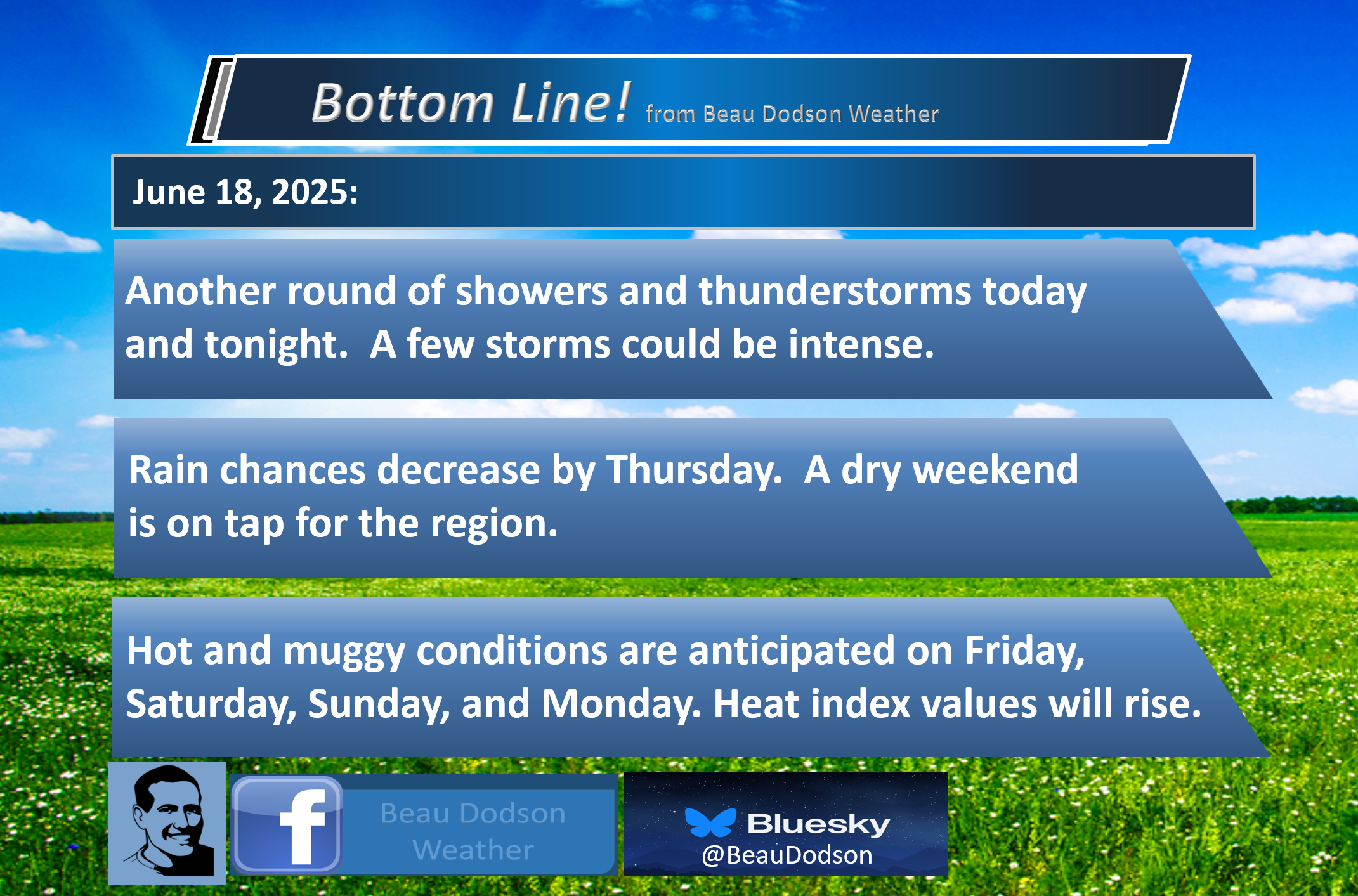 Bottom Line! from Beau Dodson Weather

June 18, 2025:

Another round of showers and thunderstorms today and tonight. A few storms could be intense.

Rain chances decrease by Thursday. A dry weekend is on tap for the region.

Hot and muggy conditions are anticipated on Friday, Saturday, Sunday, and Monday. Heat index values will rise.

f Beau Dodson Weather

Bluesky @BeauDodson